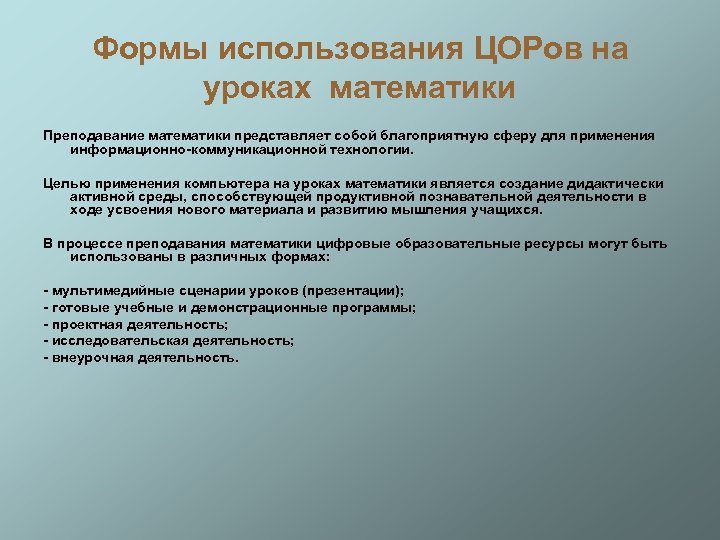 Формы использования ЦОРов на уроках математики

Преподавание математики представляет собой благоприятную сферу для применения информационно-коммуникационной технологии.

Целью применения компьютера на уроках математики является создание дидактически активной среды, способствующей продуктивной познавательной деятельности в ходе усвоения нового материала и развитию мышления учащихся.

В процессе преподавания математики цифровые образовательные ресурсы могут быть использованы в различных формах:

- мультимедийные сценарии уроков (презентации);
- готовые учебные и демонстрационные программы;
- проектная деятельность;
- исследовательская деятельность;
- внеурочная деятельность.